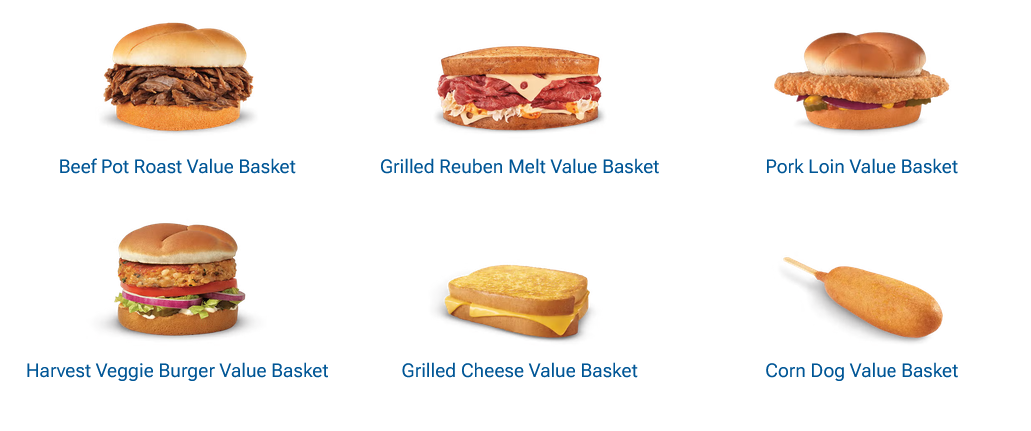 Beef Pot Roast Value Basket

Grilled Reuben Melt Value Basket

Pork Loin Value Basket

Harvest Veggie Burger Value Basket

Grilled Cheese Value Basket

Corn Dog Value Basket